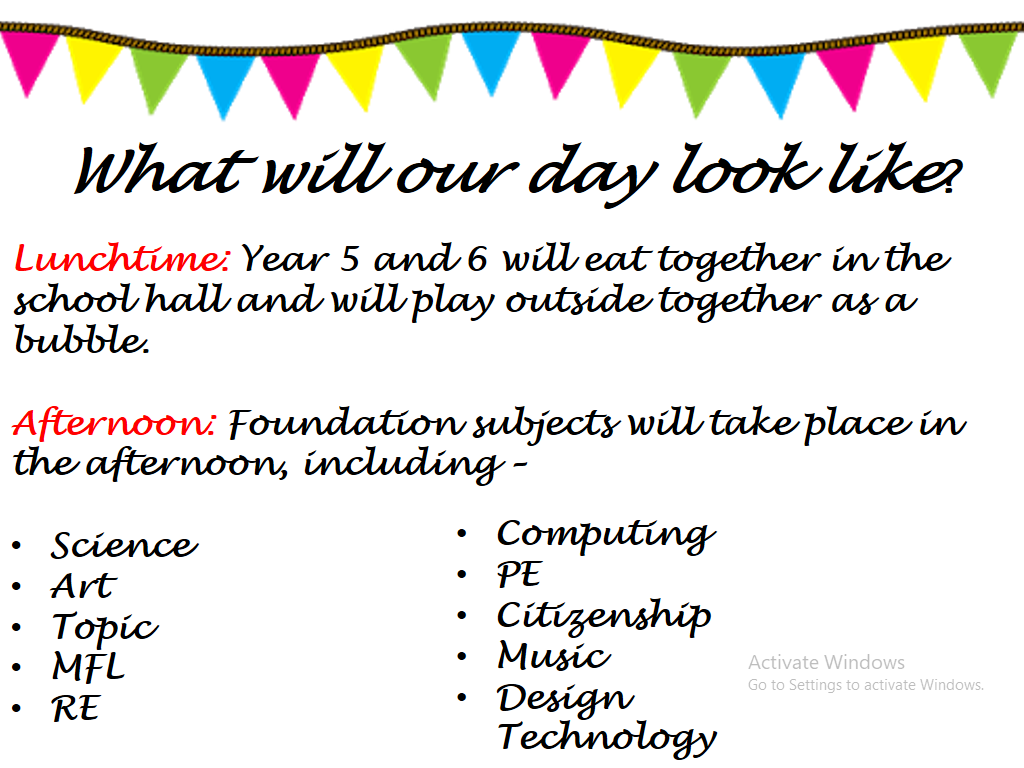 What will our day look like?

Lunchtime: Year 5 and 6 will eat together in the school hall and will play outside together as a bubble.

Afternoon: Foundation subjects will take place in the afternoon, including -

• Science
• Art
• Topic
• MFL
• RE

• Computing
• PE
• Citizenship
• Music
• Design Technology

Activate Windows
Go to Settings to activate Windows.